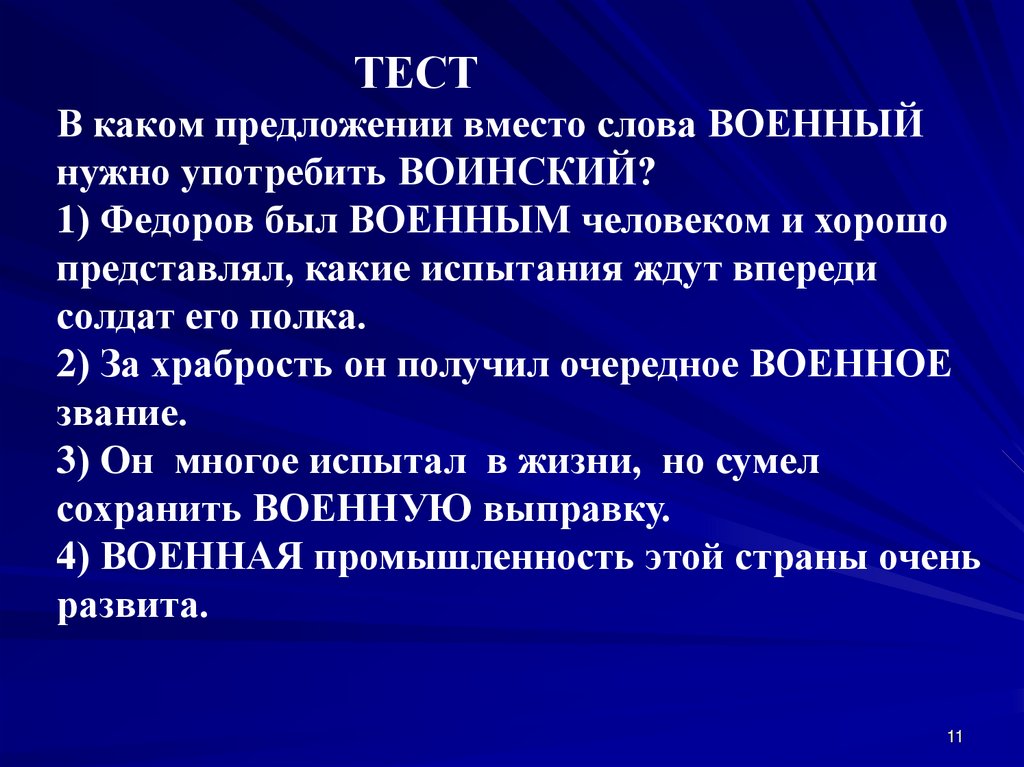 ТЕСТ

В каком предложении вместо слова ВОЕННЫЙ нужно употребить ВОИНСКИЙ?
1) Федоров был ВОЕННЫМ человеком и хорошо представлял, какие испытания ждут впереди солдат его полка.
2) За храбрость он получил очередное ВОЕННОЕ звание.
3) Он многое испытал в жизни, но сумел сохранить ВОЕННУЮ выправку.
4) ВОЕННАЯ промышленность этой страны очень развита.

11